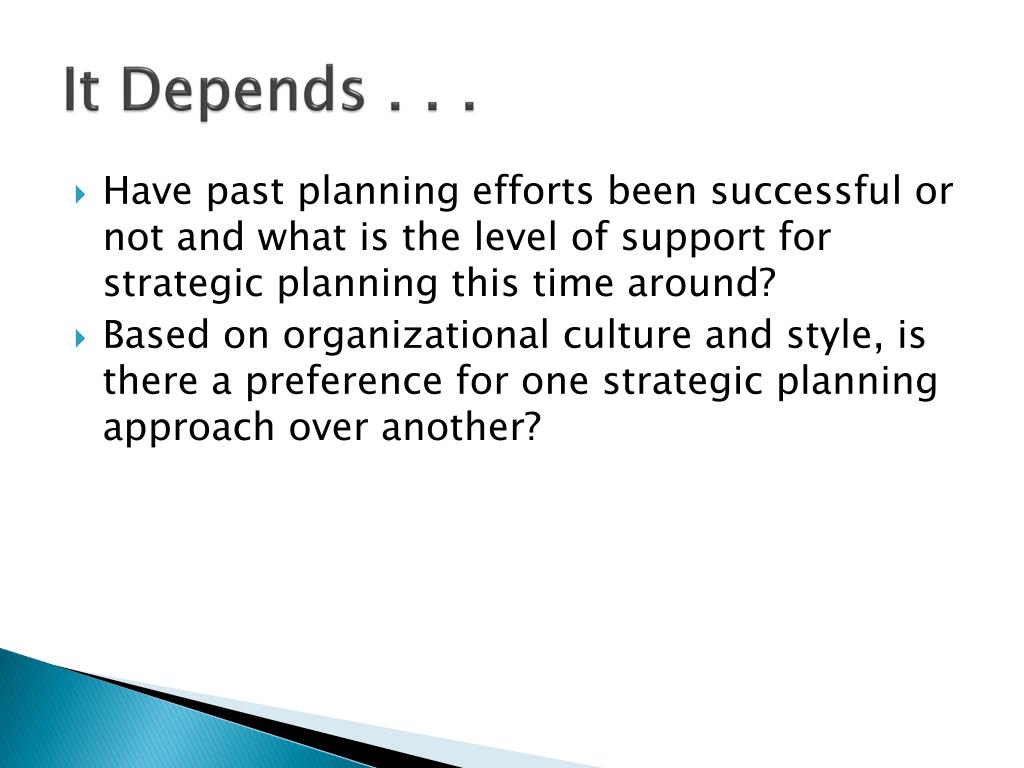 It Depends . . .

Have past planning efforts been successful or not and what is the level of support for strategic planning this time around?

Based on organizational culture and style, is there a preference for one strategic planning approach over another?